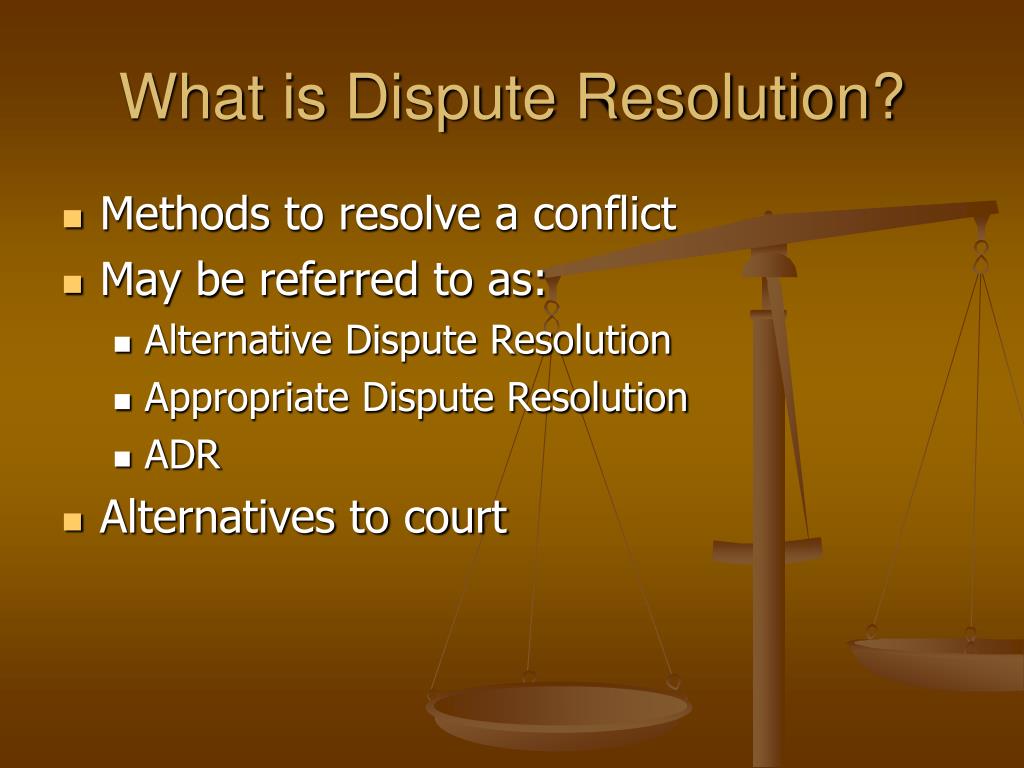 What is Dispute Resolution?

- Methods to resolve a conflict
- May be referred to as:
  - Alternative Dispute Resolution
  - Appropriate Dispute Resolution
  - ADR
- Alternatives to court